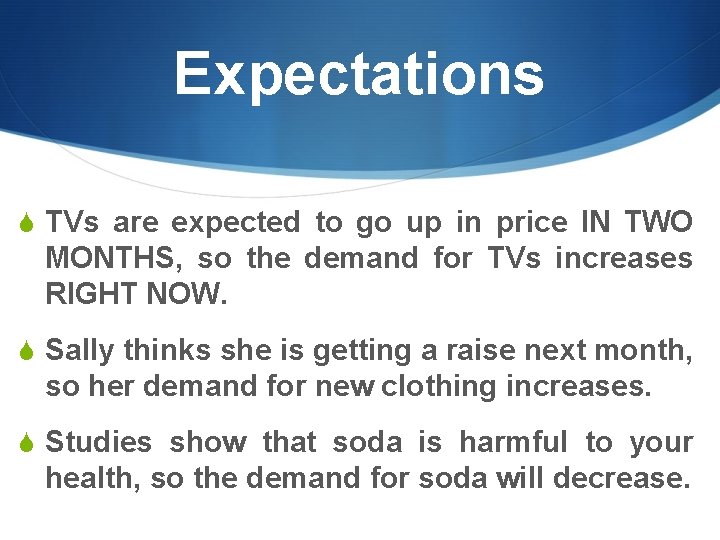 Expectations

TVs are expected to go up in price IN TWO MONTHS, so the demand for TVs increases RIGHT NOW.

Sally thinks she is getting a raise next month, so her demand for new clothing increases.

Studies show that soda is harmful to your health, so the demand for soda will decrease.